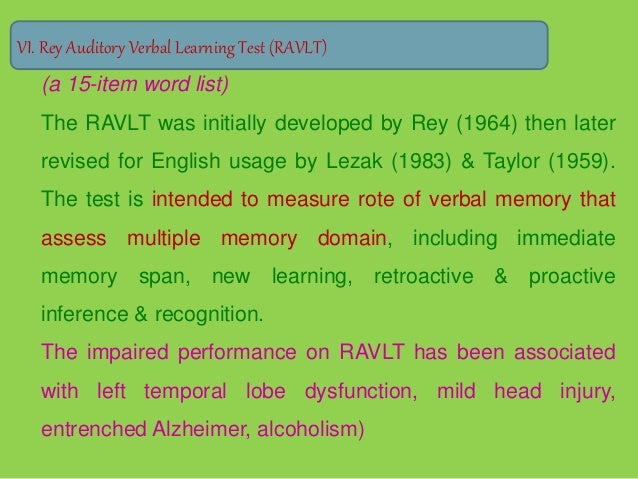 VI. Rey Auditory Verbal Learning Test (RAVLT)

(a 15-item word list)

The RAVLT was initially developed by Rey (1964) then later revised for English usage by Lezak (1983) & Taylor (1959). The test is intended to measure rote of verbal memory that assess multiple memory domain, including immediate memory span, new learning, retroactive & proactive inference & recognition.

The impaired performance on RAVLT has been associated with left temporal lobe dysfunction, mild head injury, entrenched Alzheimer, alcoholism)